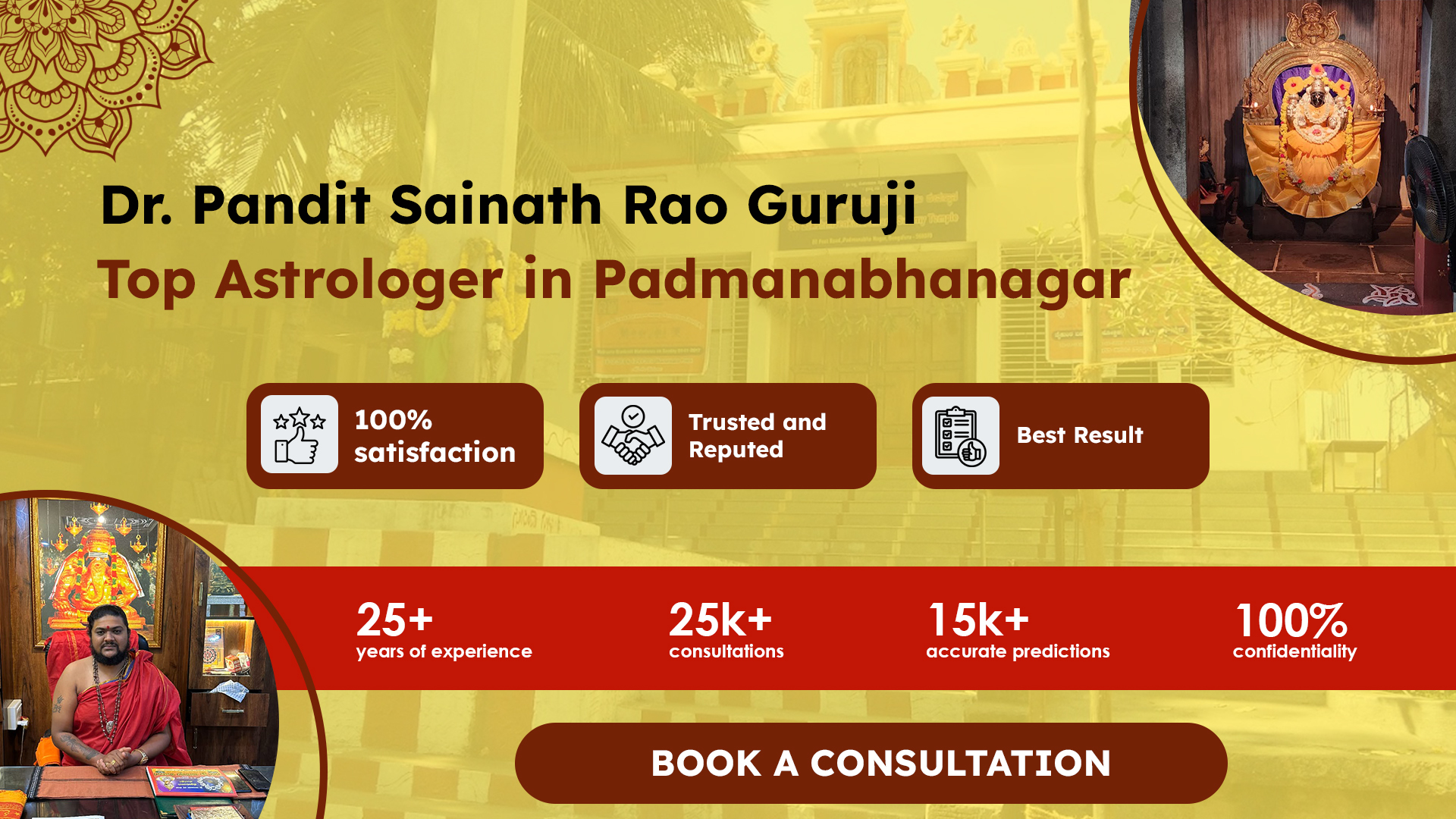 Dr. Pandit Sainath Rao Guruji
Top Astrologer in Padmanabhanagar

100% satisfaction

Trusted and Reputed

Best Result

25+
years of experience

25k+
consultations

15k+
accurate predictions

100%
confidentiality

BOOK A CONSULTATION